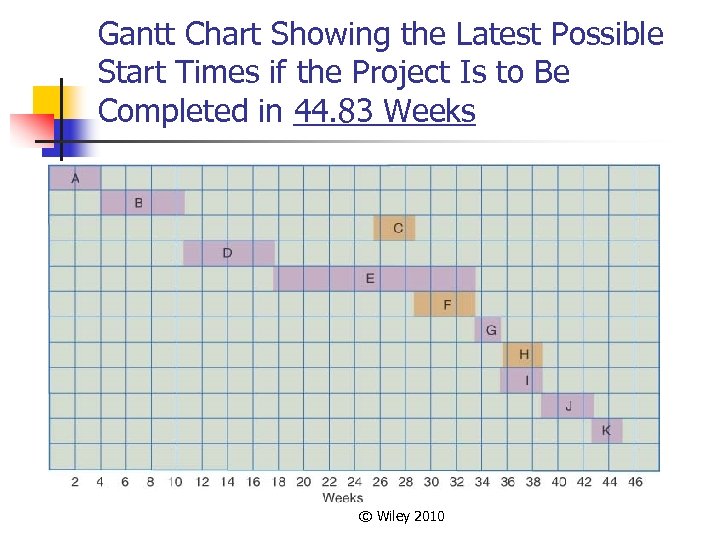 Gantt Chart Showing the Latest Possible Start Times if the Project Is to Be Completed in 44.83 Weeks

A
B
C
D
E
F
G
H
I
J
K

2 4 6 8 10 12 14 16 18 20 22 24 26 28 30 32 34 36 38 40 42 44 46
Weeks

© Wiley 2010